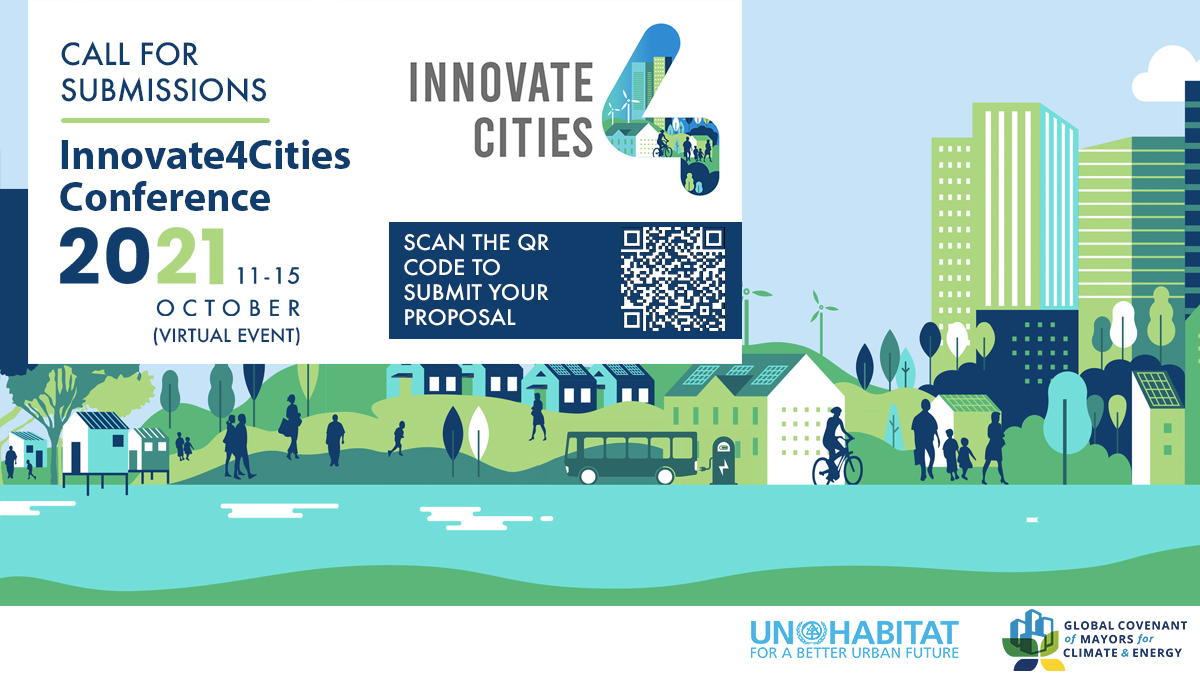 CALL FOR SUBMISSIONS

Innovate4Cities Conference

2021 11-15 OCTOBER (VIRTUAL EVENT)

INNOVATE 4 CITIES

SCAN THE QR CODE TO SUBMIT YOUR PROPOSAL

UN HABITAT
FOR A BETTER URBAN FUTURE

GLOBAL COVENANT of MAYORS for CLIMATE & ENERGY